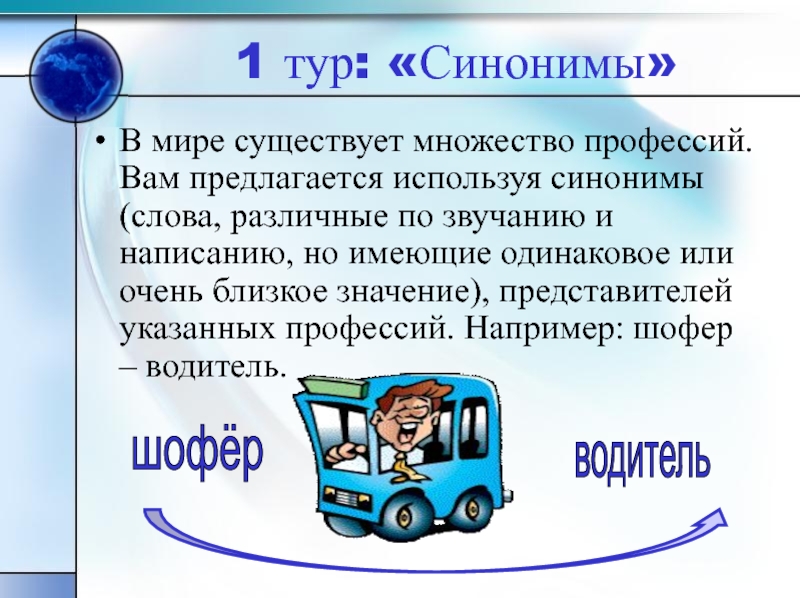 1 тур: «Синонимы»

• В мире существует множество профессий. Вам предлагается используя синонимы (слова, различные по звучанию и написанию, но имеющие одинаковое или очень близкое значение), представителей указанных профессий. Например: шофер – водитель.

шофёр

водитель